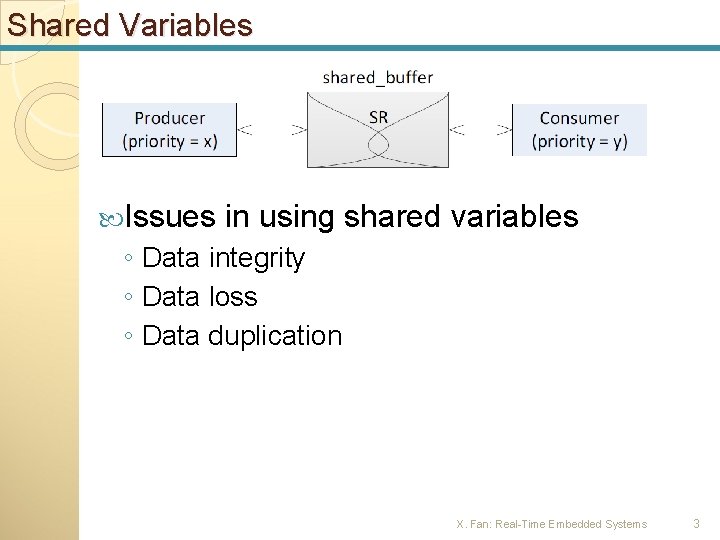 Shared Variables

shared_buffer

Producer (priority = x)

SR

Consumer (priority = y)

Issues in using shared variables
◦ Data integrity
◦ Data loss
◦ Data duplication

X. Fan: Real-Time Embedded Systems

3